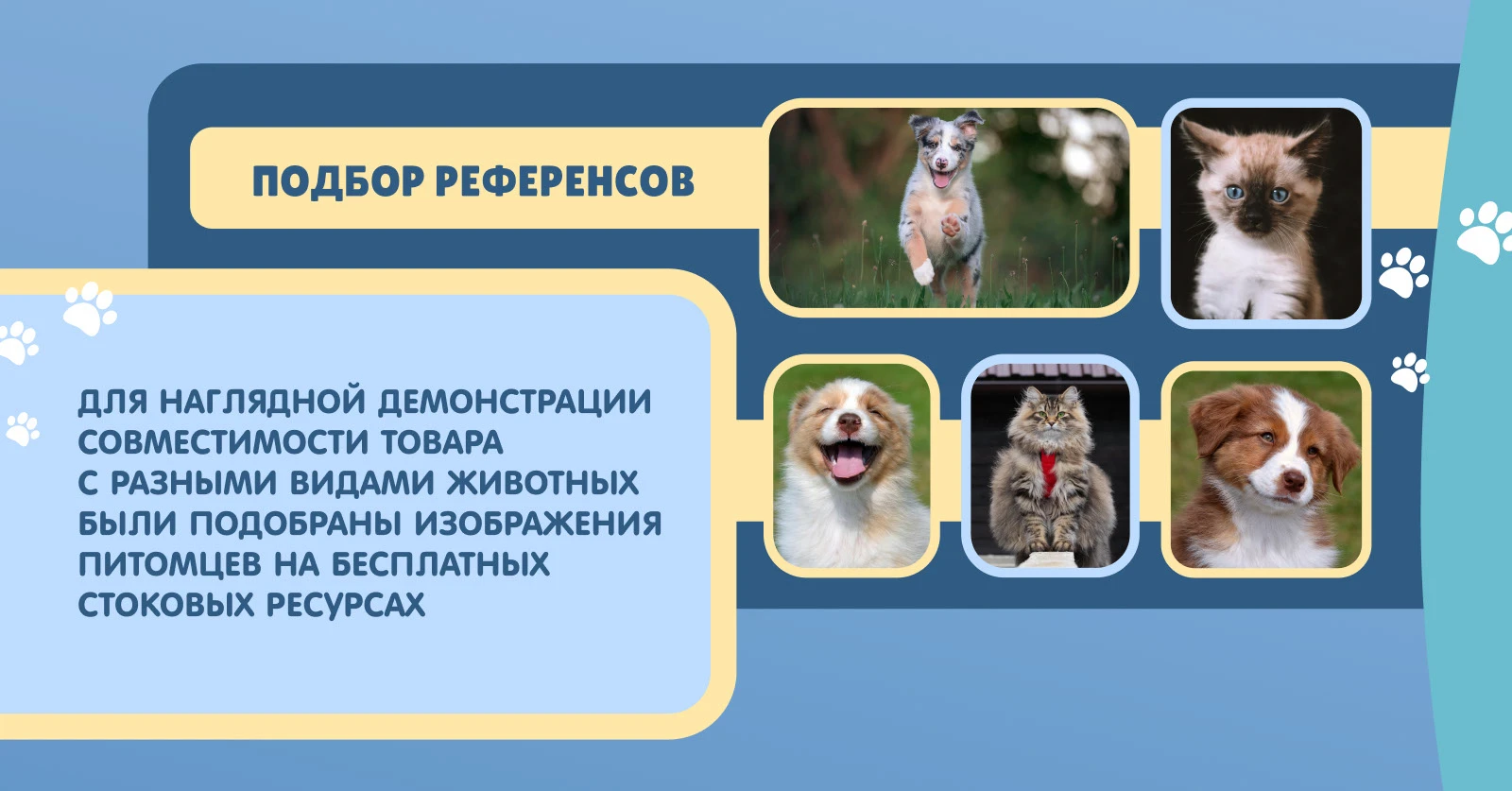 ПОДБОР РЕФЕРЕНСОВ

ДЛЯ НАГЛЯДНОЙ ДЕМОНСТРАЦИИ СОВМЕСТИМОСТИ ТОВАРА С РАЗНЫМИ ВИДАМИ ЖИВОТНЫХ БЫЛИ ПОДОБРАНЫ ИЗОБРАЖЕНИЯ ПИТОМЦЕВ НА БЕСПЛАТНЫХ СТОКОВЫХ РЕСУРСАХ